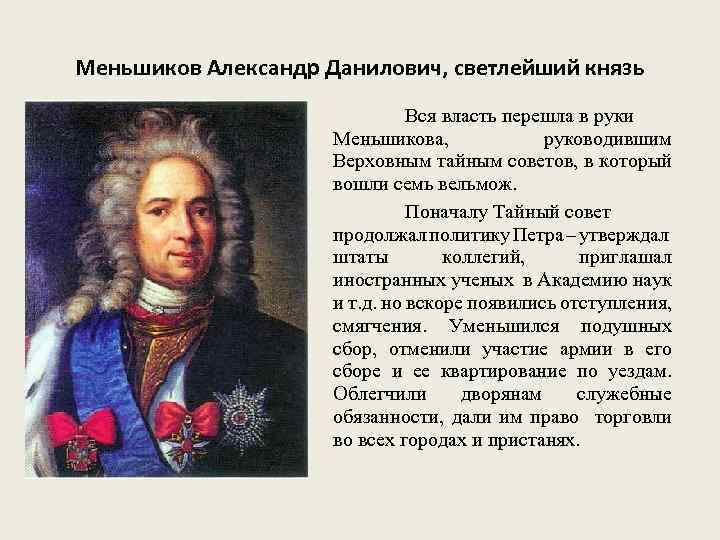 Меньшиков Александр Данилович, светлейший князь

Вся власть перешла в руки Меньшикова, руководившим Верховным тайным советов, в который вошли семь вельмож.

Поначалу Тайный совет продолжал политику Петра – утверждал штаты коллегий, приглашал иностранных ученых в Академию наук и т.д. но вскоре появились отступления, смягчения. Уменьшился подушных сбор, отменили участие армии в его сборе и ее квартирование по уездам. Облегчили дворянам служебные обязанности, дали им право торговли во всех городах и пристанях.